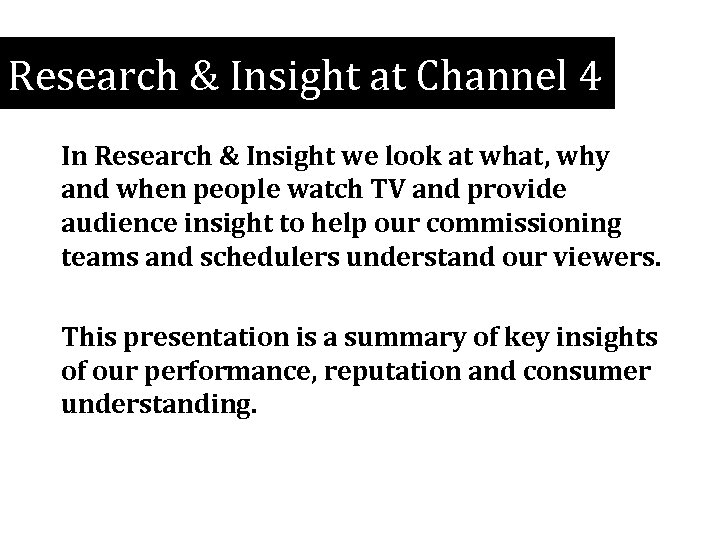 Research & Insight at Channel 4

In Research & Insight we look at what, why and when people watch TV and provide audience insight to help our commissioning teams and schedulers understand our viewers.

This presentation is a summary of key insights of our performance, reputation and consumer understanding.